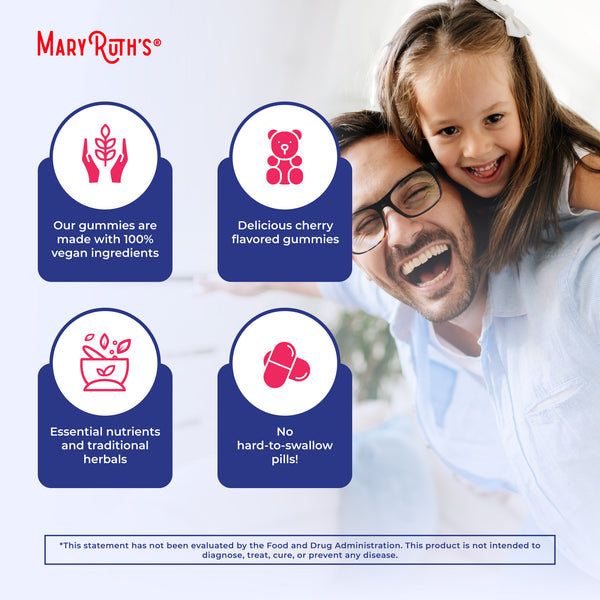 MARYRUTH'S®

Our gummies are made with 100% vegan ingredients

Delicious cherry flavored gummies

Essential nutrients and traditional herbals

No hard-to-swallow pills!

*This statement has not been evaluated by the Food and Drug Administration. This product is not intended to diagnose, treat, cure, or prevent any disease.